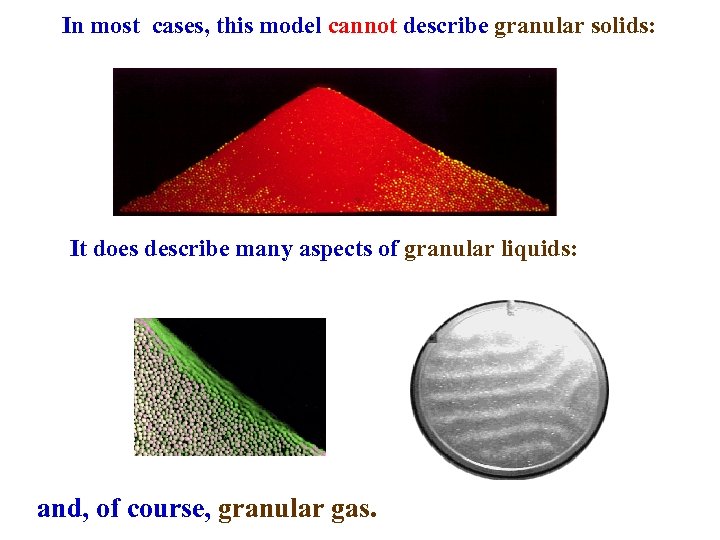 In most cases, this model cannot describe granular solids:

It does describe many aspects of granular liquids:

and, of course, granular gas.